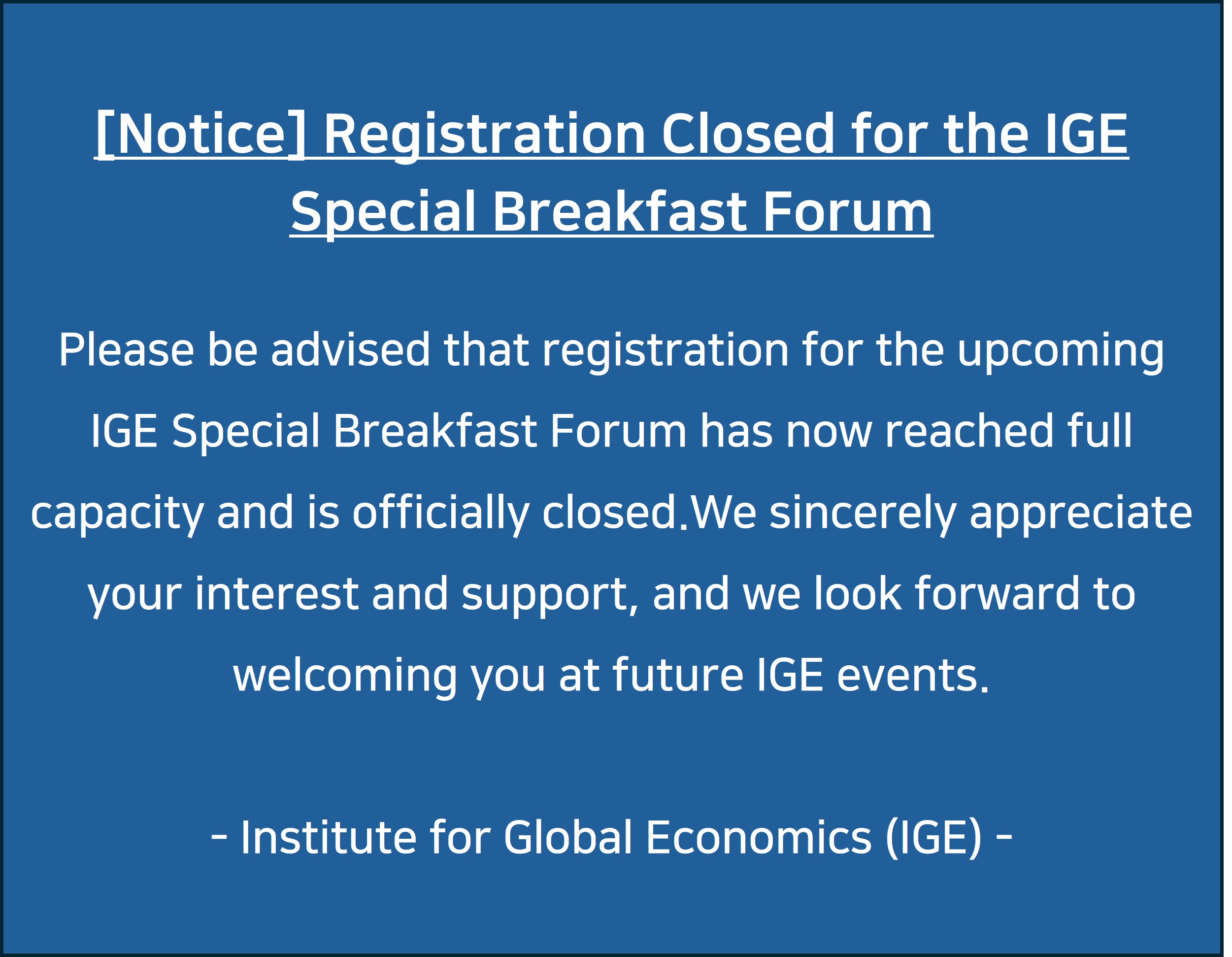 [Notice] Registration Closed for the IGE Special Breakfast Forum

Please be advised that registration for the upcoming IGE Special Breakfast Forum has now reached full capacity and is officially closed.We sincerely appreciate your interest and support, and we look forward to welcoming you at future IGE events.

- Institute for Global Economics (IGE) -